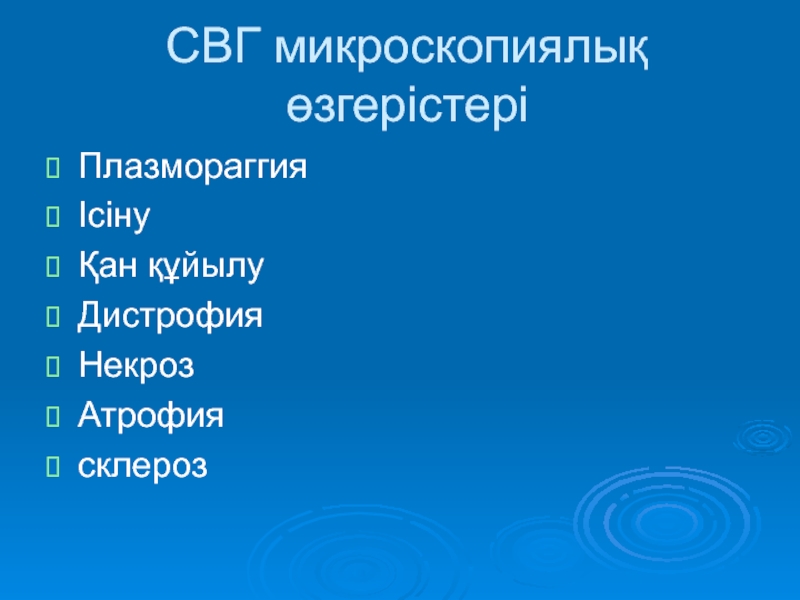 СВГ микроскопиялық өзгерістері

Плазмораггия

Ісіну

Қан құйылу

Дистрофия

Некроз

Атрофия

склероз